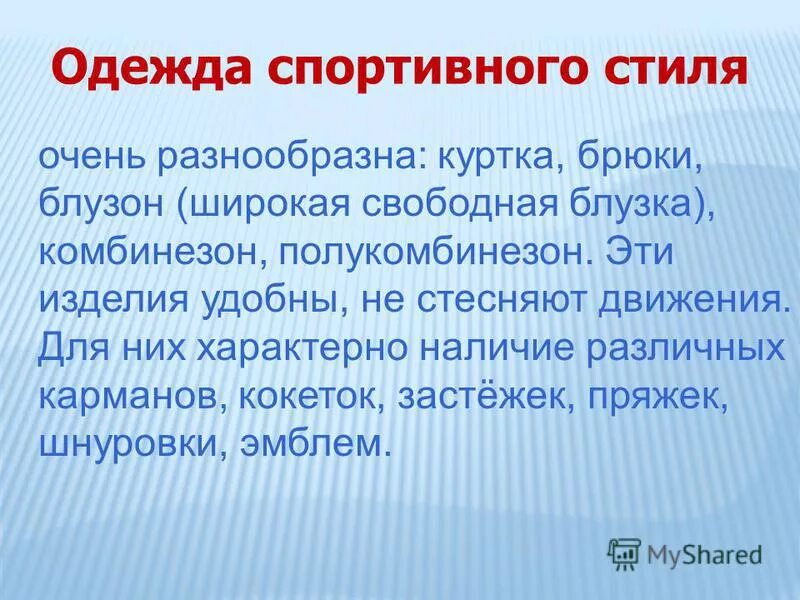 Одежда спортивного стиля

очень разнообразна: куртка, брюки, блузон (широкая свободная блузка), комбинезон, полукомбинезон. Эти изделия удобны, не стесняют движения. Для них характерно наличие различных карманов, кокеток, застёжек, пряжек, шнуровки, эмблем.

MyShared